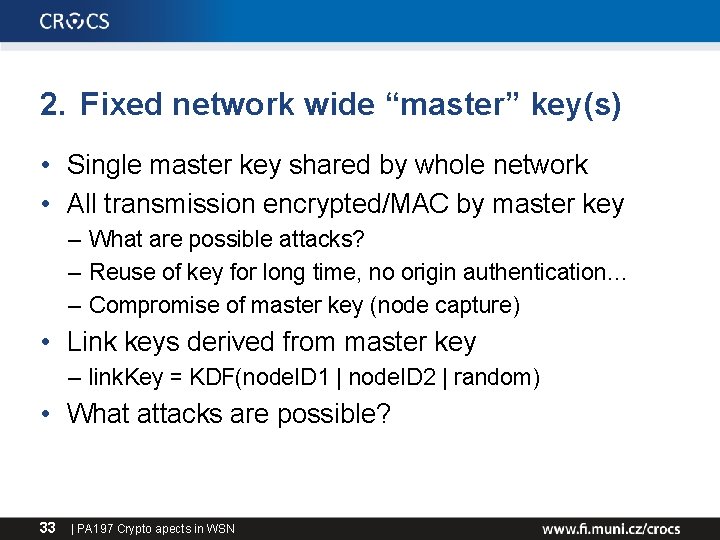 CROCS

2. Fixed network wide “master” key(s)

• Single master key shared by whole network
• All transmission encrypted/MAC by master key
– What are possible attacks?
– Reuse of key for long time, no origin authentication…
– Compromise of master key (node capture)
• Link keys derived from master key
– linkKey = KDF(nodeID1 | nodeID2 | random)
• What attacks are possible?

33 | PA197 Crypto apects in WSN

www.fi.muni.cz/crocs